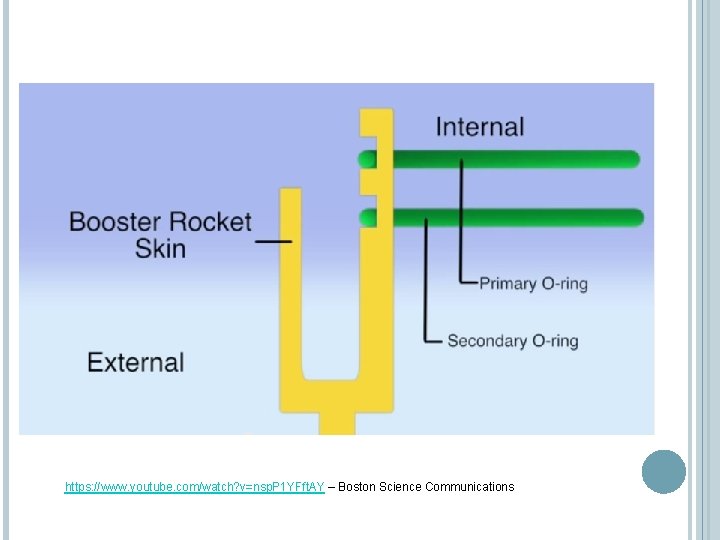 Internal

Booster Rocket Skin

Primary O-ring

Secondary O-ring

External

https://www.youtube.com/watch?v=nspP1YFftAY – Boston Science Communications